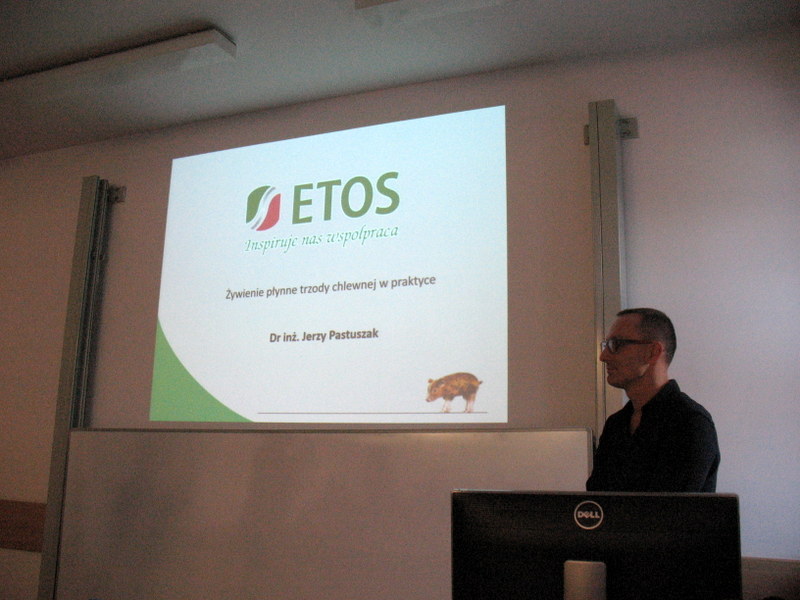 ETOS
Inspiruje nas współpraca

Żywienie płynne trzody chlewnej w praktyce

Dr inż. Jerzy Pastuszak

DELL